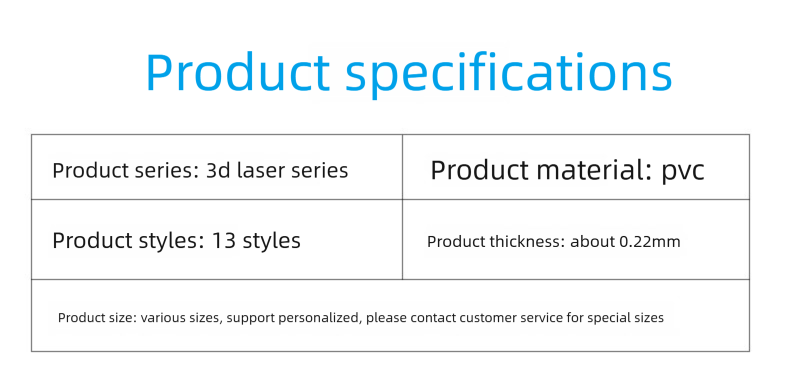 Product specifications

| Product series: 3d laser series | Product material: pvc |
|---|---|
| Product styles: 13 styles | Product thickness: about 0.22mm |
| Product size: various sizes, support personalized, please contact customer service for special sizes | |